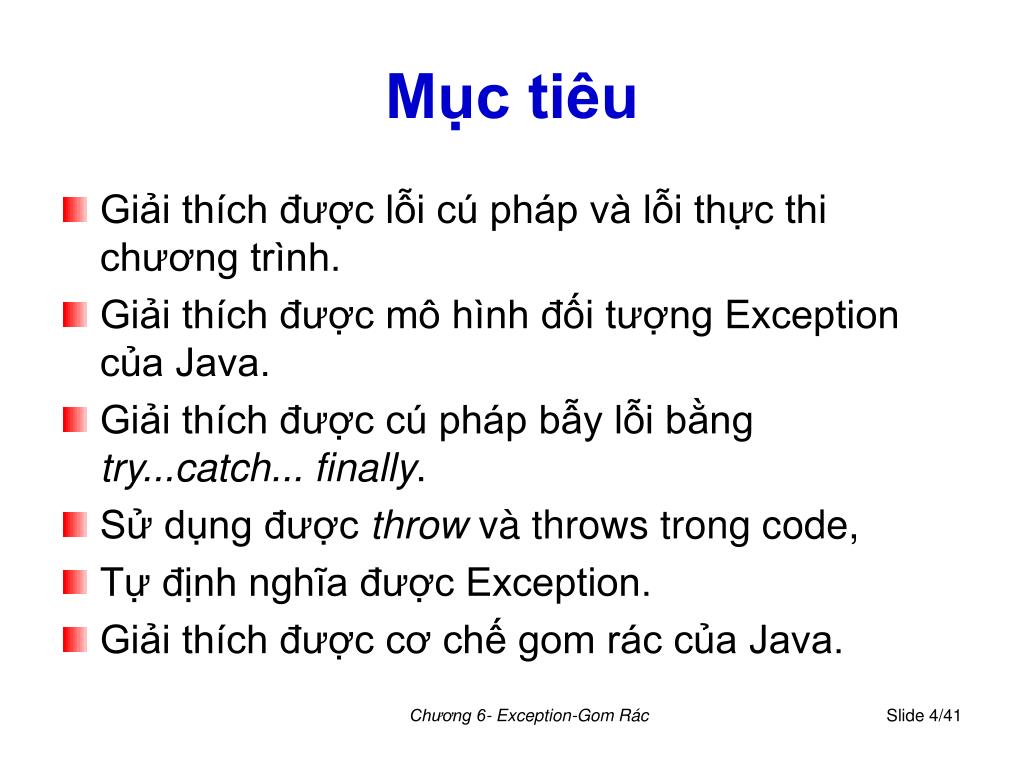 Mục tiêu

Giải thích được lỗi cú pháp và lỗi thực thi chương trình.

Giải thích được mô hình đối tượng Exception của Java.

Giải thích được cú pháp bẫy lỗi bằng try...catch... finally.

Sử dụng được throw và throws trong code,

Tự định nghĩa được Exception.

Giải thích được cơ chế gom rác của Java.

Chương 6- Exception-Gom Rác

Slide 4/41